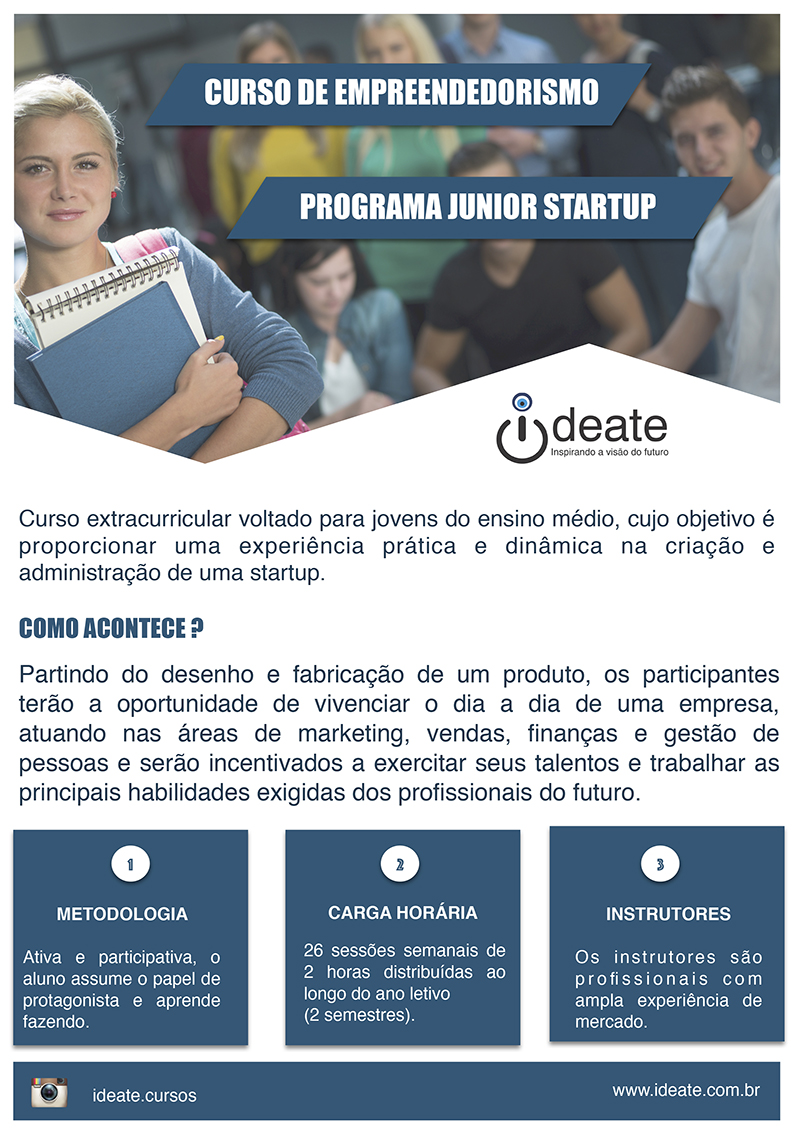 CURSO DE EMPREENDEDORISMO

PROGRAMA JUNIOR STARTUP

ideate
Inspirando a visão do futuro

Curso extracurricular voltado para jovens do ensino médio, cujo objetivo é proporcionar uma experiência prática e dinâmica na criação e administração de uma startup.

COMO ACONTECE ?

Partindo do desenho e fabricação de um produto, os participantes terão a oportunidade de vivenciar o dia a dia de uma empresa, atuando nas áreas de marketing, vendas, finanças e gestão de pessoas e serão incentivados a exercitar seus talentos e trabalhar as principais habilidades exigidas dos profissionais do futuro.

1

METODOLOGIA

Ativa e participativa, o aluno assume o papel de protagonista e aprende fazendo.

2

CARGA HORÁRIA

26 sessões semanais de 2 horas distribuídas ao longo do ano letivo (2 semestres).

3

INSTRUTORES

Os instrutores são profissionais com ampla experiência de mercado.

ideate.cursos

www.ideate.com.br